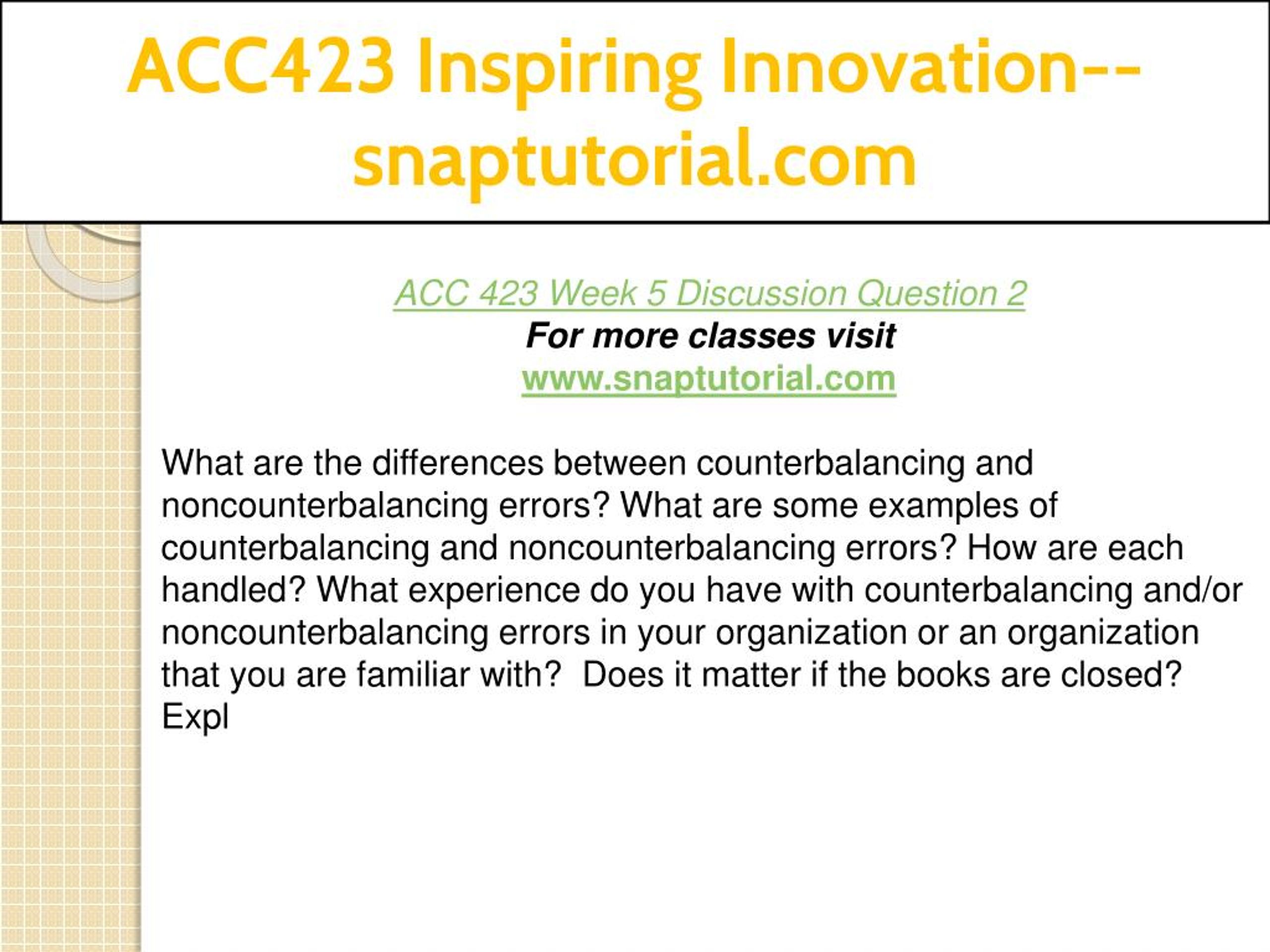 ACC423 Inspiring Innovation--snaptutorial.com

ACC 423 Week 5 Discussion Question 2
For more classes visit
www.snaptutorial.com

What are the differences between counterbalancing and noncounterbalancing errors? What are some examples of counterbalancing and noncounterbalancing errors? How are each handled? What experience do you have with counterbalancing and/or noncounterbalancing errors in your organization or an organization that you are familiar with? Does it matter if the books are closed? Expl